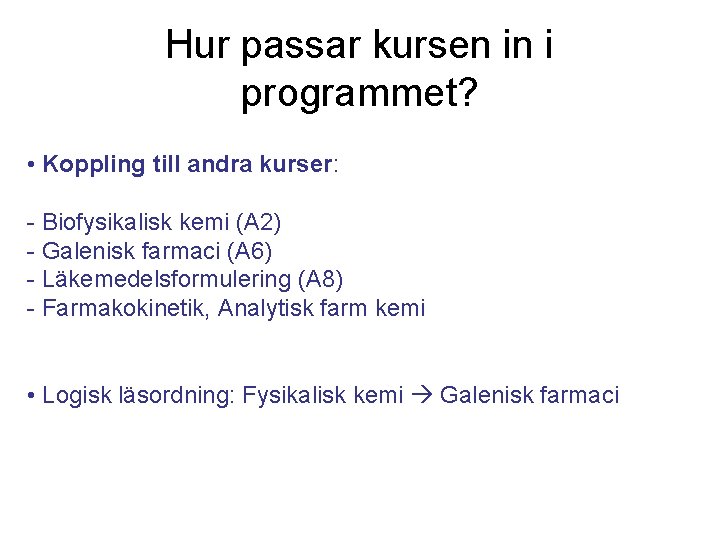 Hur passar kursen in i programmet?

• Koppling till andra kurser:

- Biofysikalisk kemi (A2)
- Galenisk farmaci (A6)
- Läkemedelsformulering (A8)
- Farmakokinetik, Analytisk farm kemi

• Logisk läsordning: Fysikalisk kemi → Galenisk farmaci